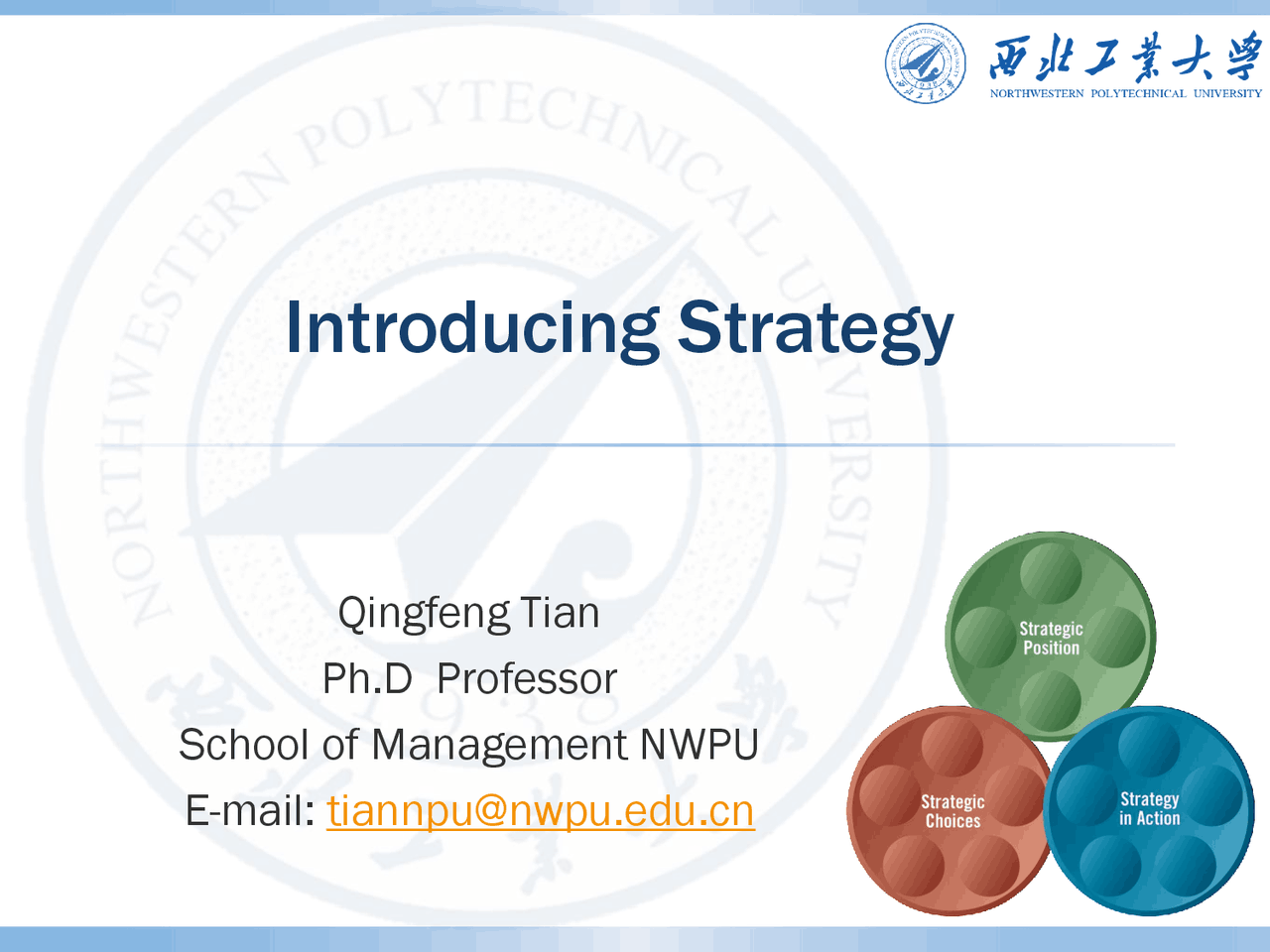 西北工業大學
NORTHWESTERN POLYTECHNICAL UNIVERSITY

NORTHWESTERN POLYTECHNICAL UNIVERSITY

1938

Introducing Strategy

Qingfeng Tian
Ph.D Professor
School of Management NWPU
E-mail: tiannpu@nwpu.edu.cn

Strategic Position

Strategic Choices

Strategy in Action